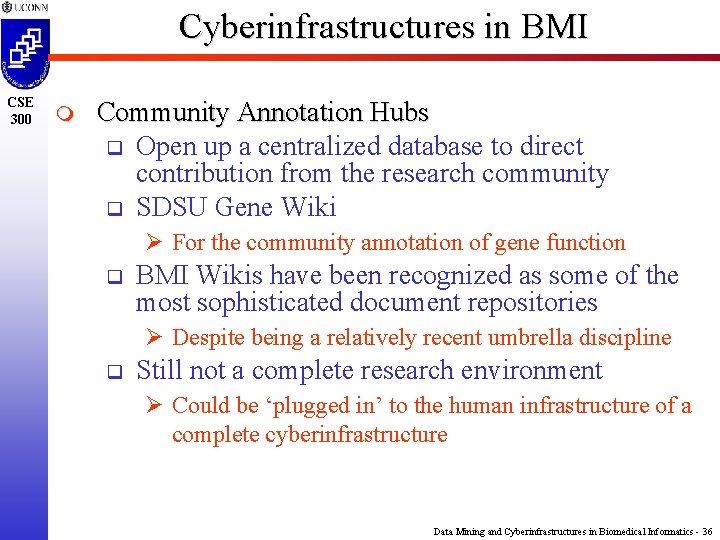 UCONN

Cyberinfrastructures in BMI

CSE 300

Community Annotation Hubs

Open up a centralized database to direct contribution from the research community

SDSU Gene Wiki

For the community annotation of gene function

BMI Wikis have been recognized as some of the most sophisticated document repositories

Despite being a relatively recent umbrella discipline

Still not a complete research environment

Could be ‘plugged in’ to the human infrastructure of a complete cyberinfrastructure

Data Mining and Cyberinfrastructures in Biomedical Informatics - 36